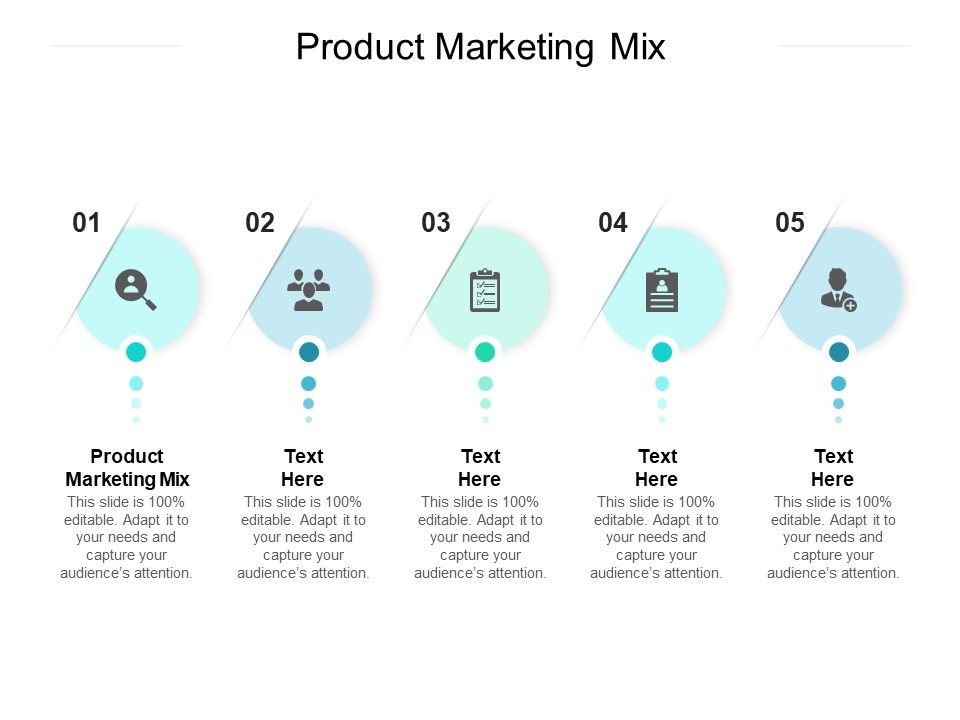 Product Marketing Mix

01

Product Marketing Mix

This slide is 100% editable. Adapt it to your needs and capture your audience's attention.

02

Text Here

This slide is 100% editable. Adapt it to your needs and capture your audience's attention.

03

Text Here

This slide is 100% editable. Adapt it to your needs and capture your audience's attention.

04

Text Here

This slide is 100% editable. Adapt it to your needs and capture your audience's attention.

05

Text Here

This slide is 100% editable. Adapt it to your needs and capture your audience's attention.